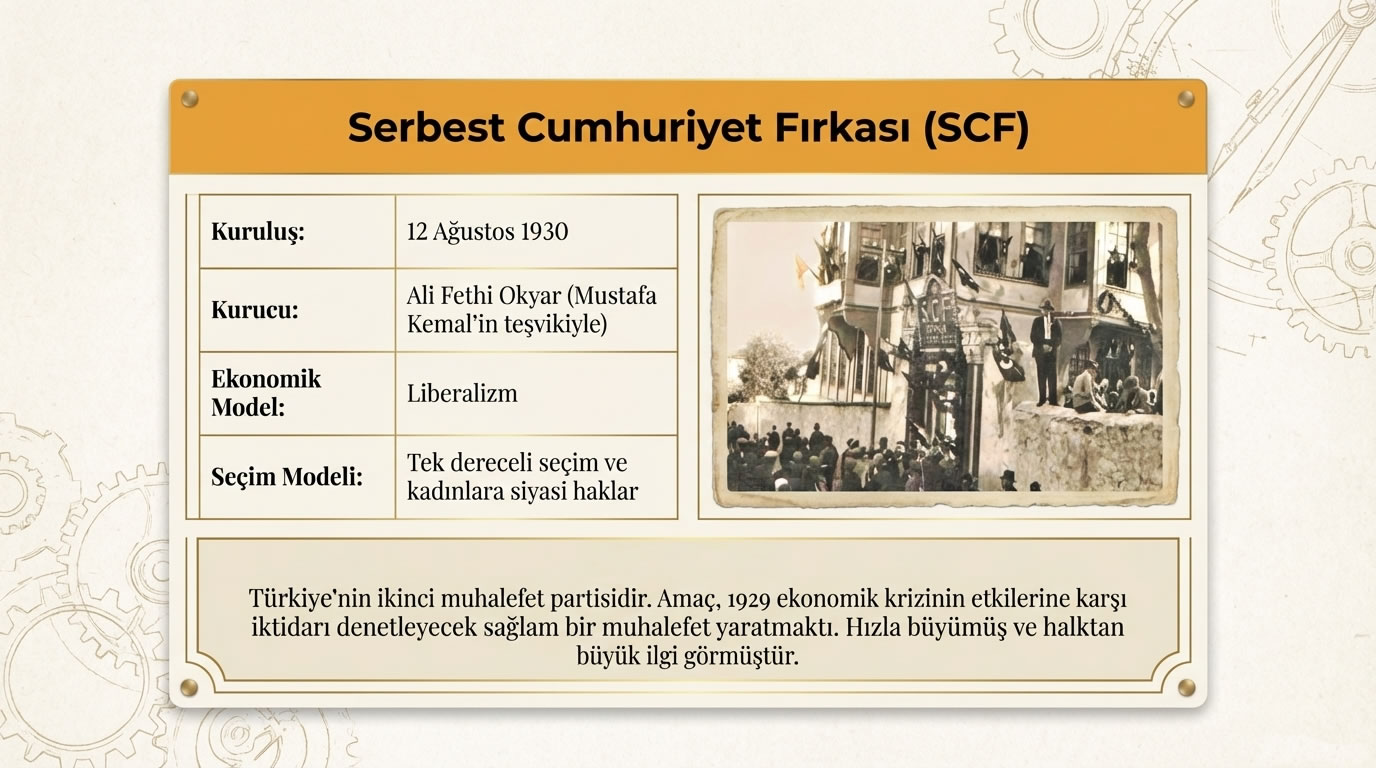 Serbest Cumhuriyet Fırkası (SCF)

| Kuruluş: | 12 Ağustos 1930 |
|---|---|
| Kurucu: | Ali Fethi Okyar (Mustafa Kemal'in teşvikiyle) |
| Ekonomik Model: | Liberalizm |
| Seçim Modeli: | Tek dereceli seçim ve kadınlara siyasi haklar |

SCF

Türkiye'nin ikinci muhalefet partisidir. Amaç, 1929 ekonomik krizinin etkilerine karşı iktidarı denetleyecek sağlam bir muhalefet yaratmaktı. Hızla büyümüş ve halktan büyük ilgi görmüştür.